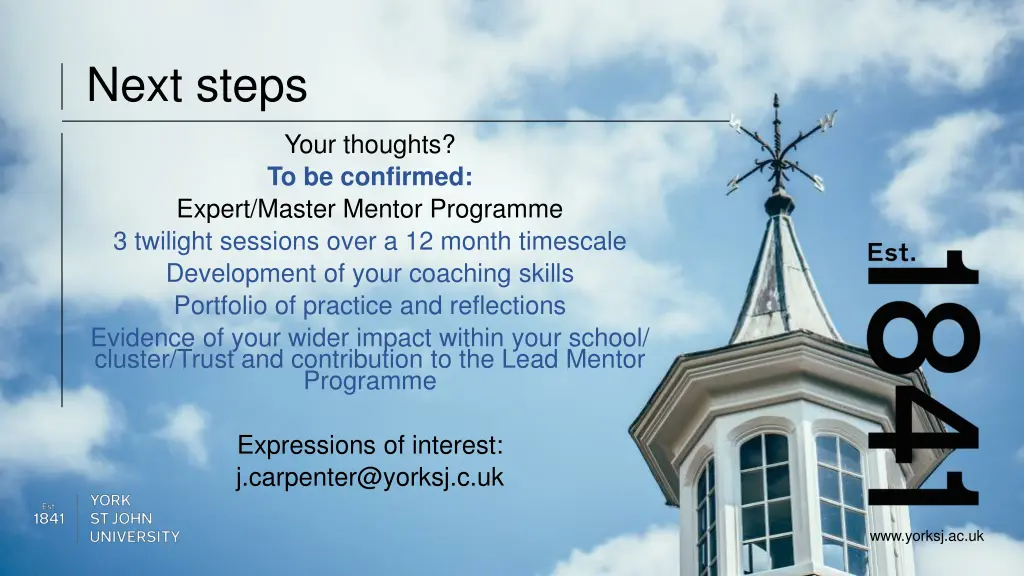 Next steps

Your thoughts?
To be confirmed:
Expert/Master Mentor Programme
3 twilight sessions over a 12 month timescale
Development of your coaching skills
Portfolio of practice and reflections
Evidence of your wider impact within your school/ cluster/Trust and contribution to the Lead Mentor Programme

Expressions of interest:
j.carpenter@yorksj.c.uk

Est.
1841

Est.
1841
YORK
ST JOHN
UNIVERSITY

www.yorksj.ac.uk